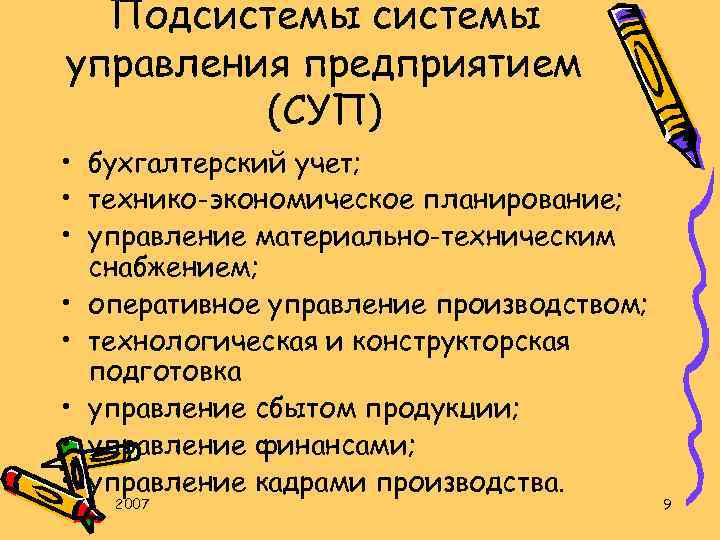 Подсистемы системы управления предприятием (СУП)

• бухгалтерский учет;
• технико-экономическое планирование;
• управление материально-техническим снабжением;
• оперативное управление производством;
• технологическая и конструкторская подготовка
• управление сбытом продукции;
• управление финансами;
• управление кадрами производства.

2007

9